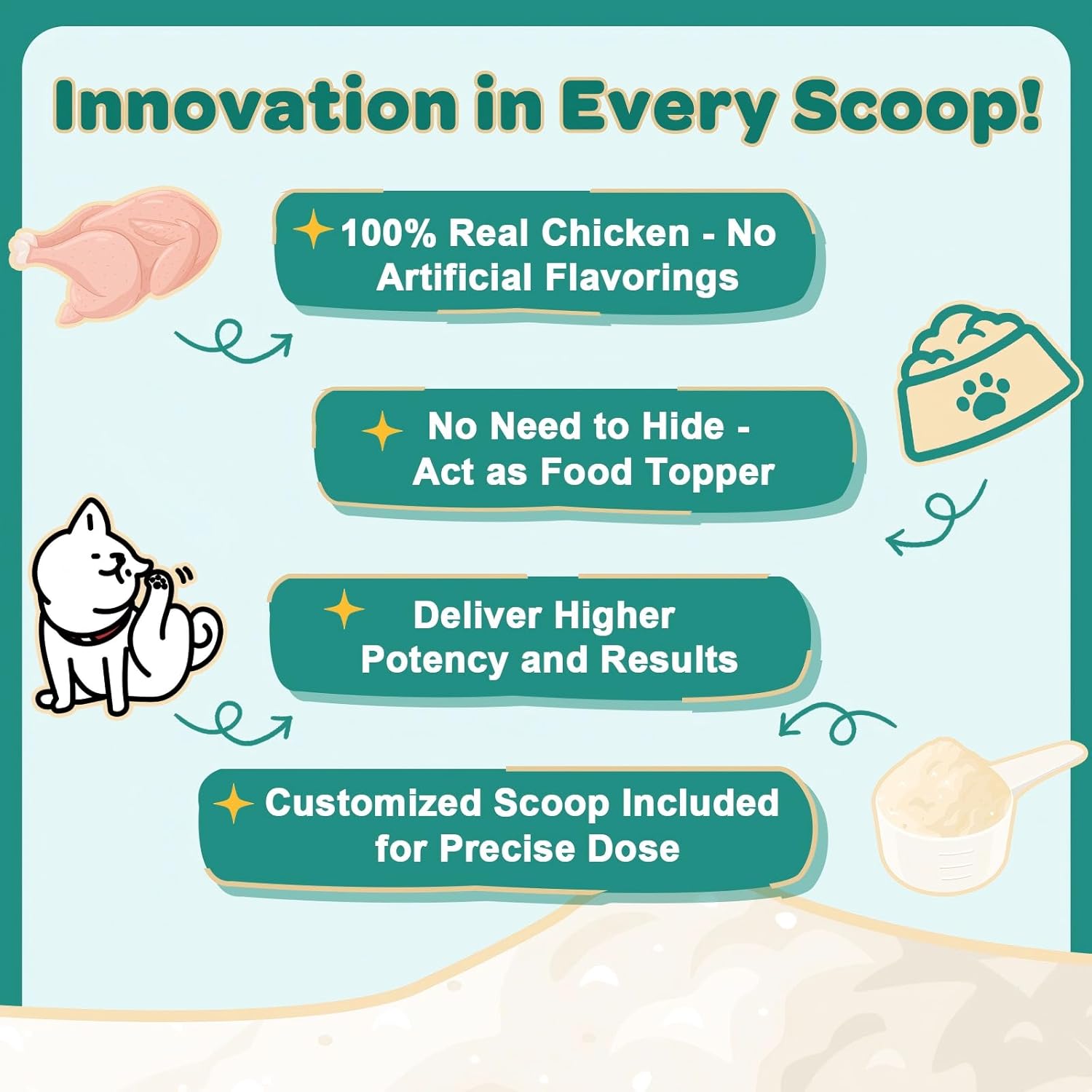 Innovation in Every Scoop!

100% Real Chicken - No Artificial Flavorings

No Need to Hide - Act as Food Topper

Deliver Higher Potency and Results

Customized Scoop Included for Precise Dose